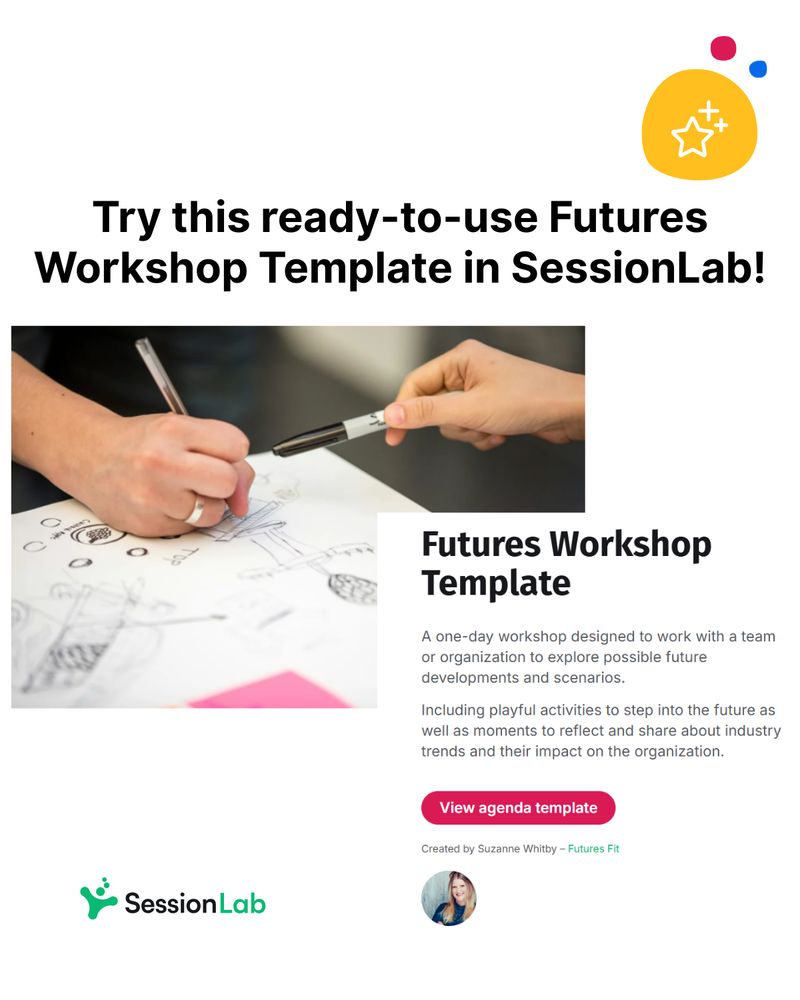 Try this ready-to-use Futures Workshop Template in SessionLab!

Futures Workshop Template

A one-day workshop designed to work with a team or organization to explore possible future developments and scenarios.

Including playful activities to step into the future as well as moments to reflect and share about industry trends and their impact on the organization.

View agenda template

Created by Suzanne Whitby – Futures Fit

SessionLab